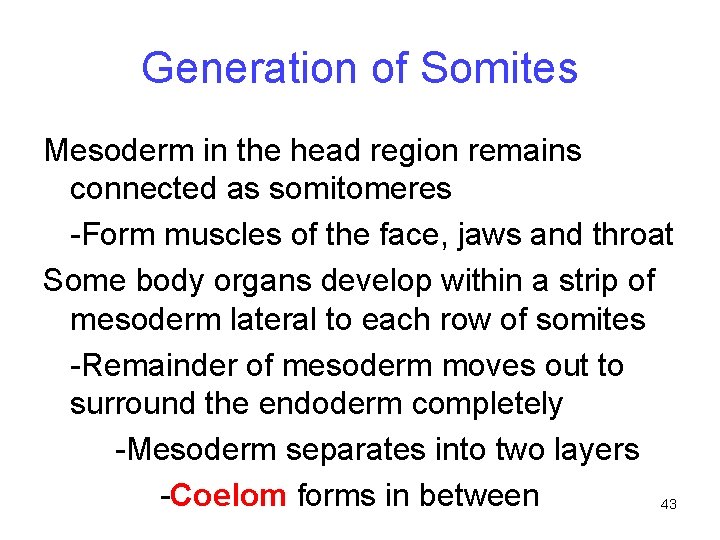 Generation of Somites

Mesoderm in the head region remains connected as somitomeres

-Form muscles of the face, jaws and throat

Some body organs develop within a strip of mesoderm lateral to each row of somites

-Remainder of mesoderm moves out to surround the endoderm completely

-Mesoderm separates into two layers

-Coelom forms in between

43